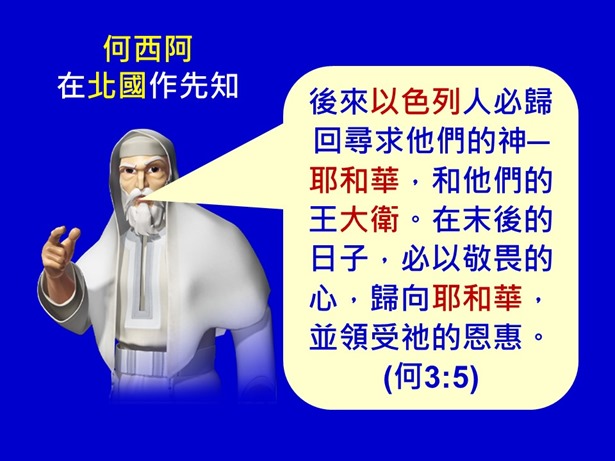 何西阿
在北國作先知

後來以色列人必歸回尋求他們的神—耶和華，和他們的王大衛。在末後的日子，必以敬畏的心，歸向耶和華，並領受祂的恩惠。
(何3:5)